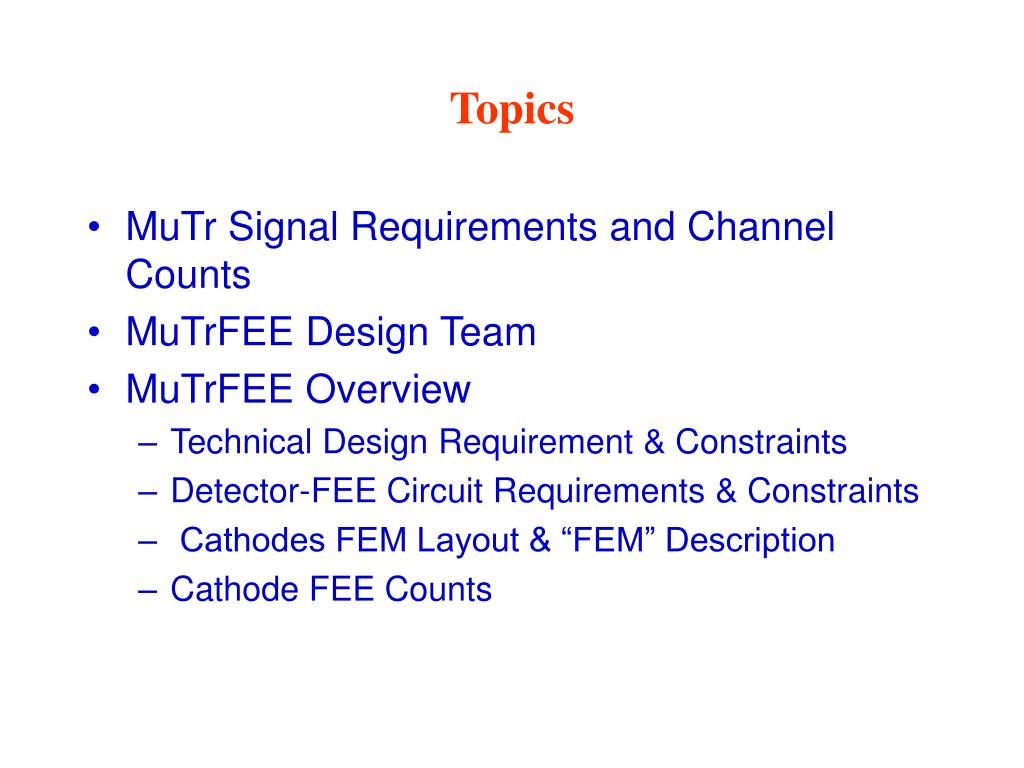 Topics

• MuTr Signal Requirements and Channel Counts
• MuTrFEE Design Team
• MuTrFEE Overview
– Technical Design Requirement & Constraints
– Detector-FEE Circuit Requirements & Constraints
– Cathodes FEM Layout & “FEM” Description
– Cathode FEE Counts